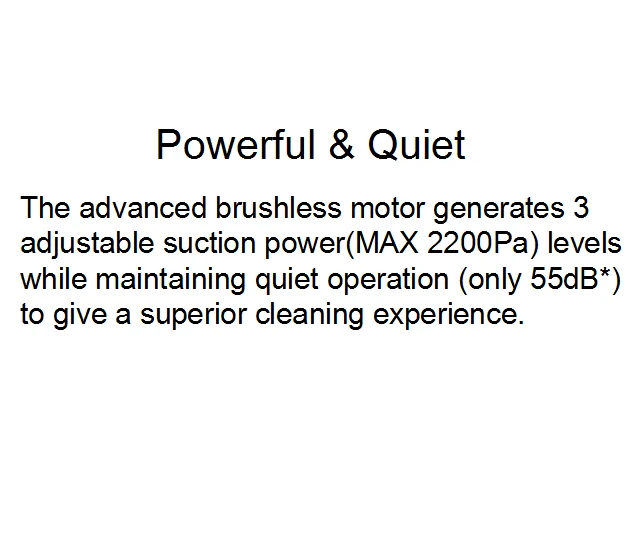 Powerful & Quiet

The advanced brushless motor generates 3 adjustable suction power(MAX 2200Pa) levels while maintaining quiet operation (only 55dB*) to give a superior cleaning experience.